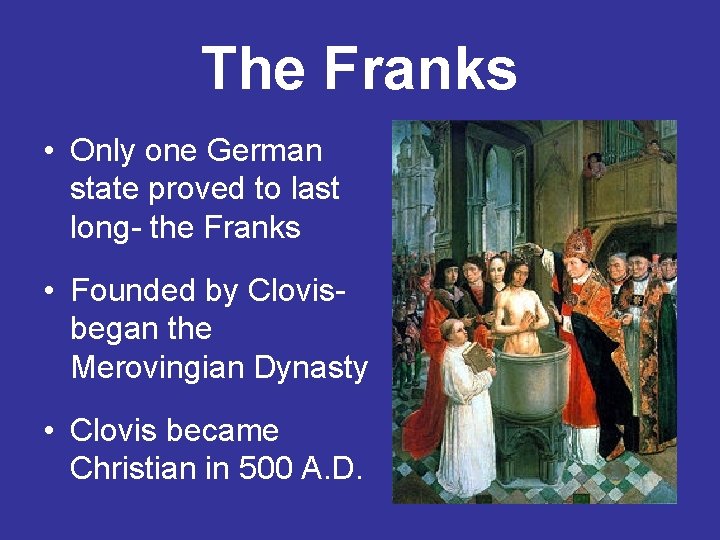 The Franks

• Only one German state proved to last long- the Franks

• Founded by Clovis- began the Merovingian Dynasty

• Clovis became Christian in 500 A.D.